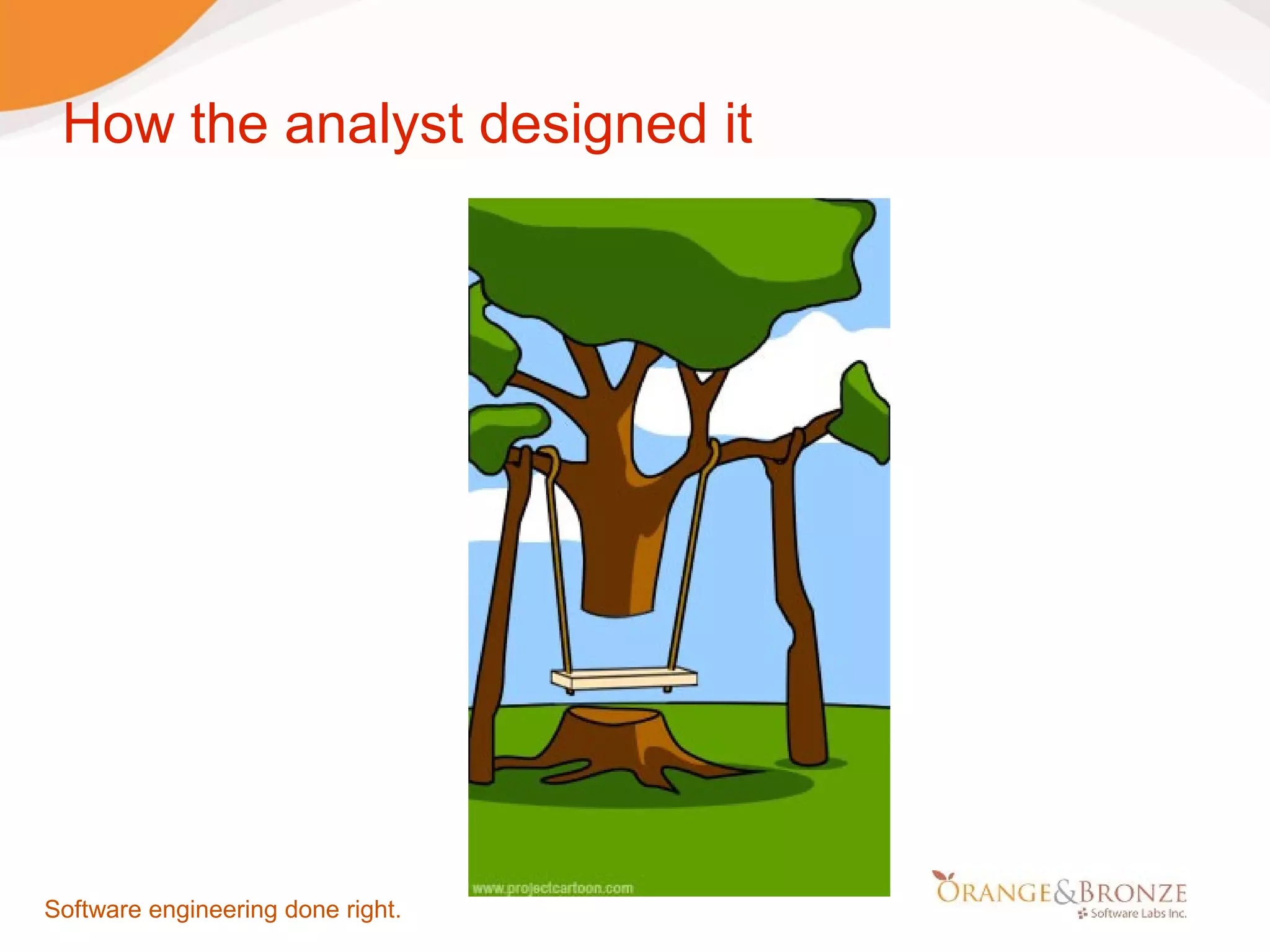 How the analyst designed it

www.projectcartoon.com

Software engineering done right.

ORANGE&BRONZE
Software Labs Inc.